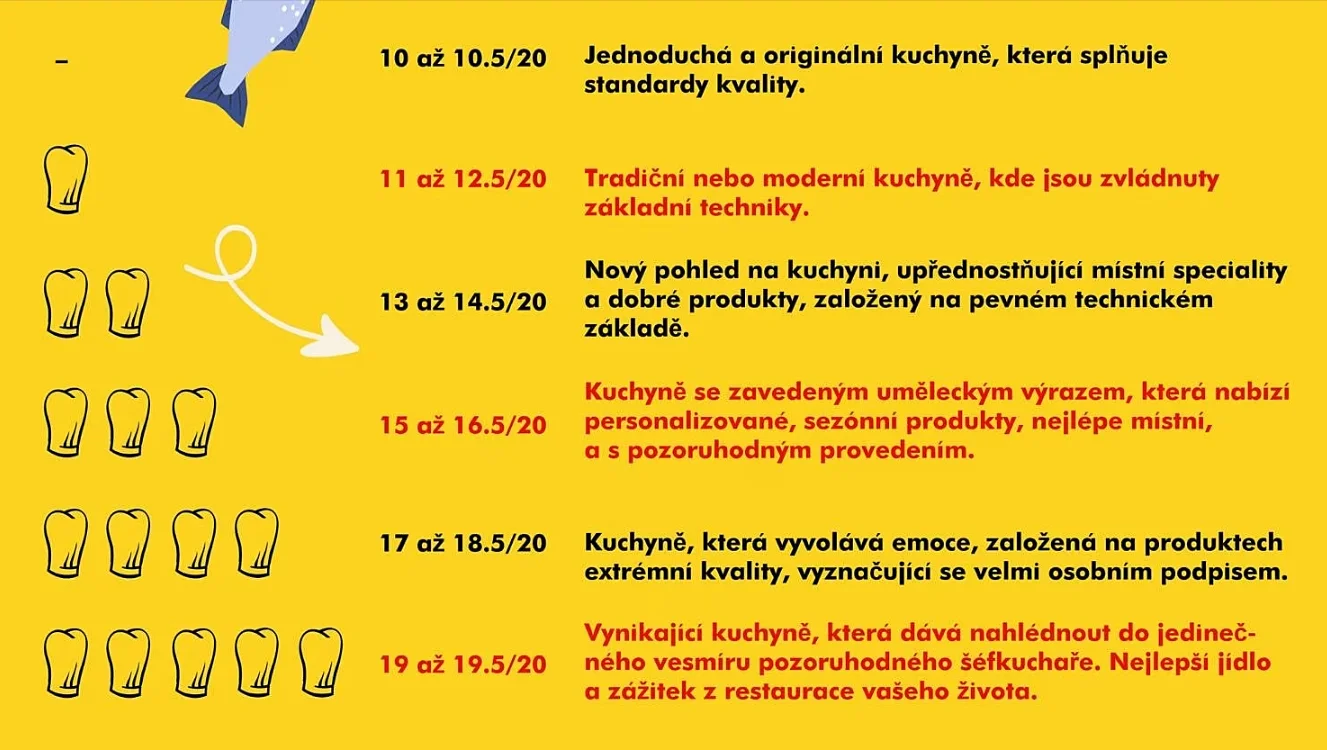 –

10 až 10.5/20 Jednoduchá a originální kuchyně, která splňuje standardy kvality.

11 až 12.5/20 Tradiční nebo moderní kuchyně, kde jsou zvládnuty základní techniky.

13 až 14.5/20 Nový pohled na kuchyni, upřednostňující místní speciality a dobré produkty, založený na pevném technickém základě.

15 až 16.5/20 Kuchyně se zavedeným uměleckým výrazem, která nabízí personalizované, sezónní produkty, nejlépe místní, a s pozoruhodným provedením.

17 až 18.5/20 Kuchyně, která vyvolává emoce, založená na produktech extrémní kvality, vyznačující se velmi osobním podpisem.

19 až 19.5/20 Vynikající kuchyně, která dává nahlédnout do jedinečného vesmíru pozoruhodného šéfkuchaře. Nejlepší jídlo a zážitek z restaurace vašeho života.